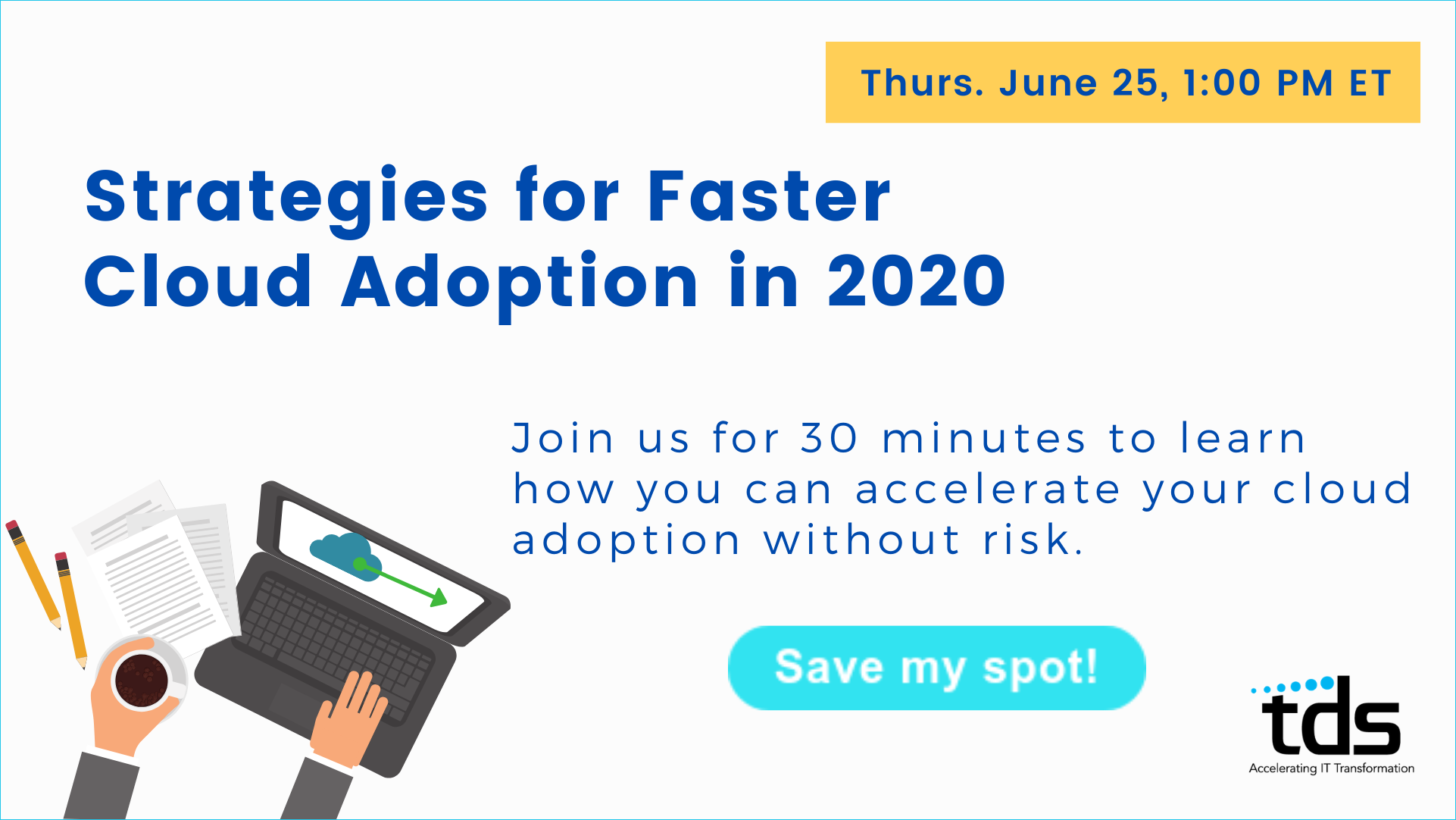 Thurs. June 25, 1:00 PM ET

Strategies for Faster Cloud Adoption in 2020

Join us for 30 minutes to learn how you can accelerate your cloud adoption without risk.

Save my spot!

tds
Accelerating IT Transformation